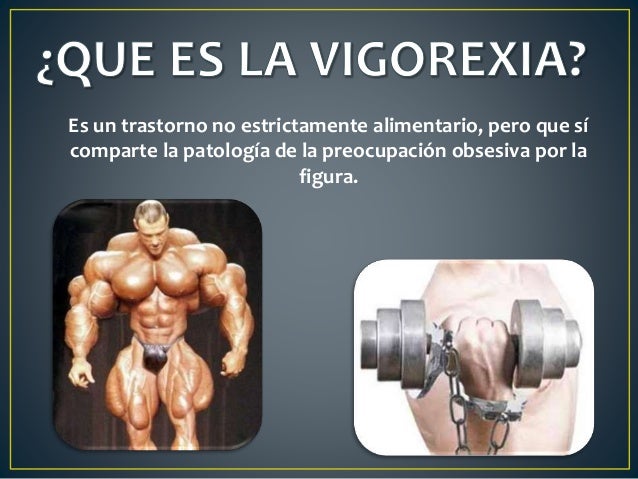 ¿QUE ES LA VIGOREXIA?

Es un trastorno no estrictamente alimentario, pero que sí comparte la patología de la preocupación obsesiva por la figura.